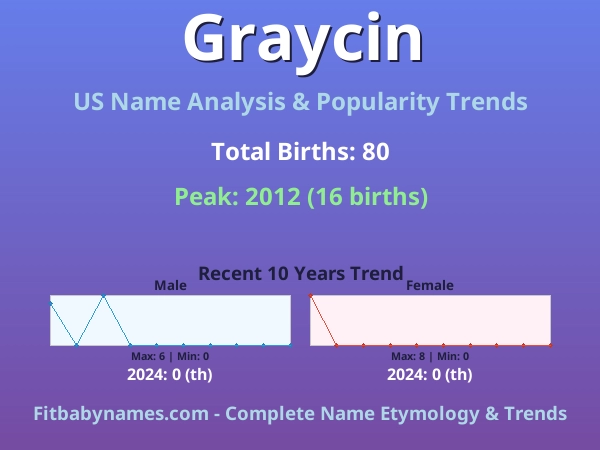 Graycin

US Name Analysis & Popularity Trends

Total Births: 80

Peak: 2012 (16 births)

Recent 10 Years Trend

Male

Max: 6 | Min: 0

2024: 0 (th)

Female

Max: 8 | Min: 0

2024: 0 (th)

Fitbabynames.com - Complete Name Etymology & Trends